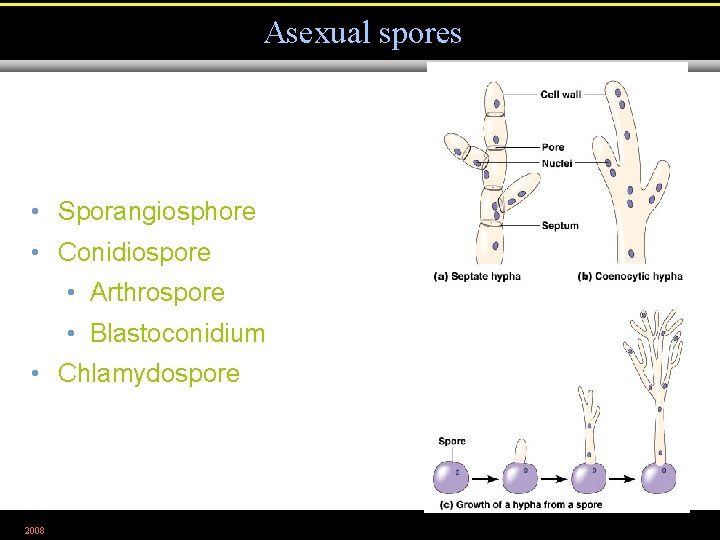 Asexual spores

• Sporangiosphore
• Conidiospore
  • Arthrospore
  • Blastoconidium
• Chlamydospore

Cell wall
Pore
Nuclei
Septum
(a) Septate hypha
(b) Coenocytic hypha
Spore
(c) Growth of a hypha from a spore

2008